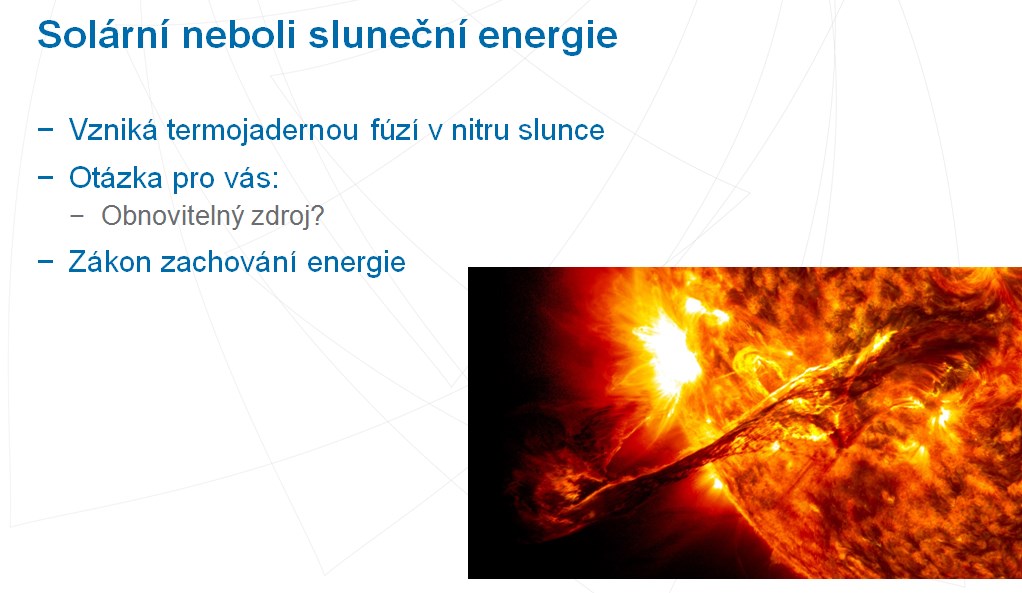 Solární neboli sluneční energie

− Vzniká termojadernou fúzí v nitru slunce
− Otázka pro vás:
  − Obnovitelný zdroj?
− Zákon zachování energie